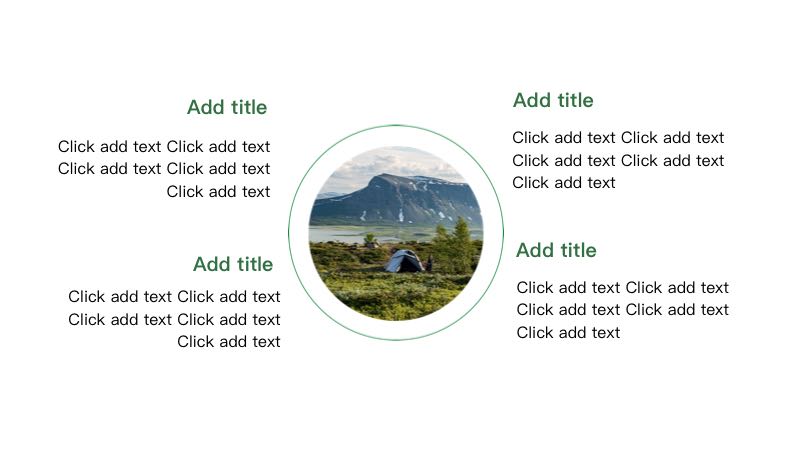 Add title

Click add text Click add text Click add text Click add text Click add text

Add title

Click add text Click add text Click add text Click add text Click add text

Add title

Click add text Click add text Click add text Click add text Click add text

Add title

Click add text Click add text Click add text Click add text Click add text